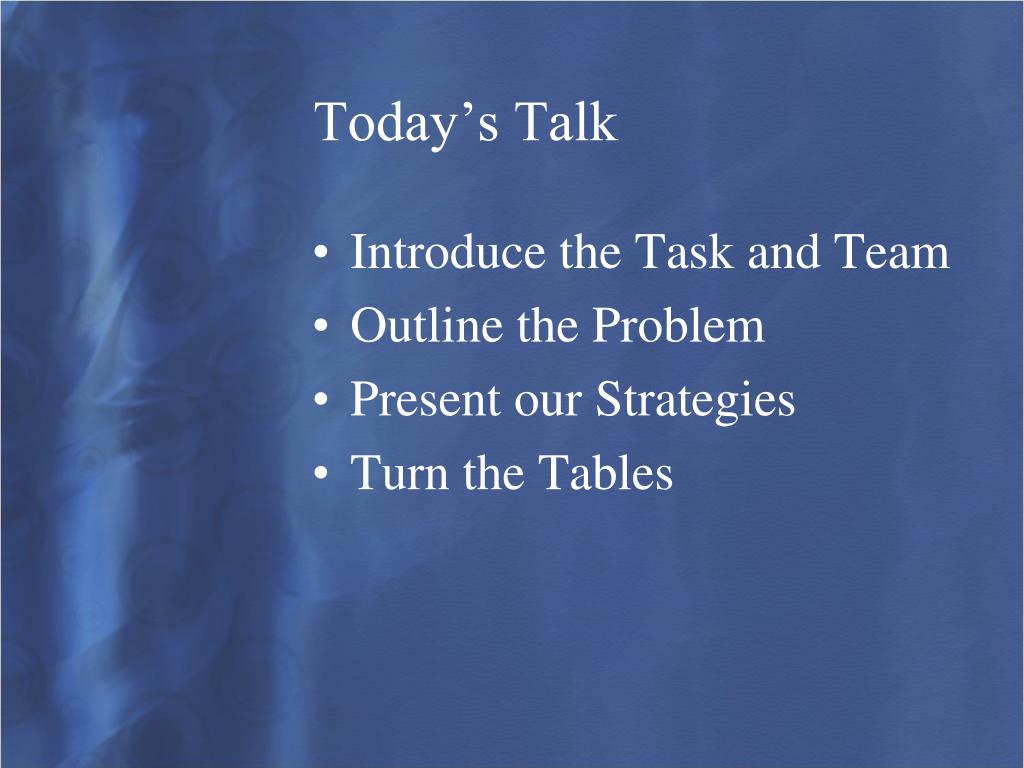 Today’s Talk

• Introduce the Task and Team
• Outline the Problem
• Present our Strategies
• Turn the Tables